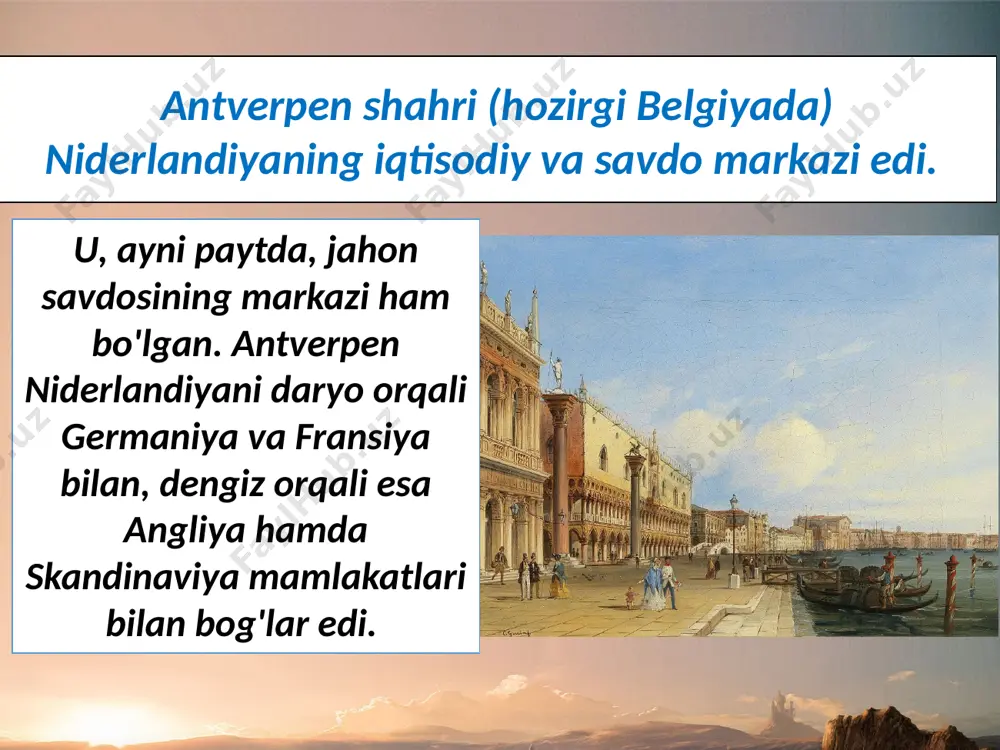 Antverpen shahri (hozirgi Belgiyada) Niderlandiyaning iqtisodiy va savdo markazi edi.

U, ayni paytda, jahon savdosining markazi ham bo'lgan. Antverpen Niderlandiyani daryo orqali Germaniya va Fransiya bilan, dengiz orqali esa Angliya hamda Skandinaviya mamlakatlari bilan bog'lar edi.

FaylHub.uz